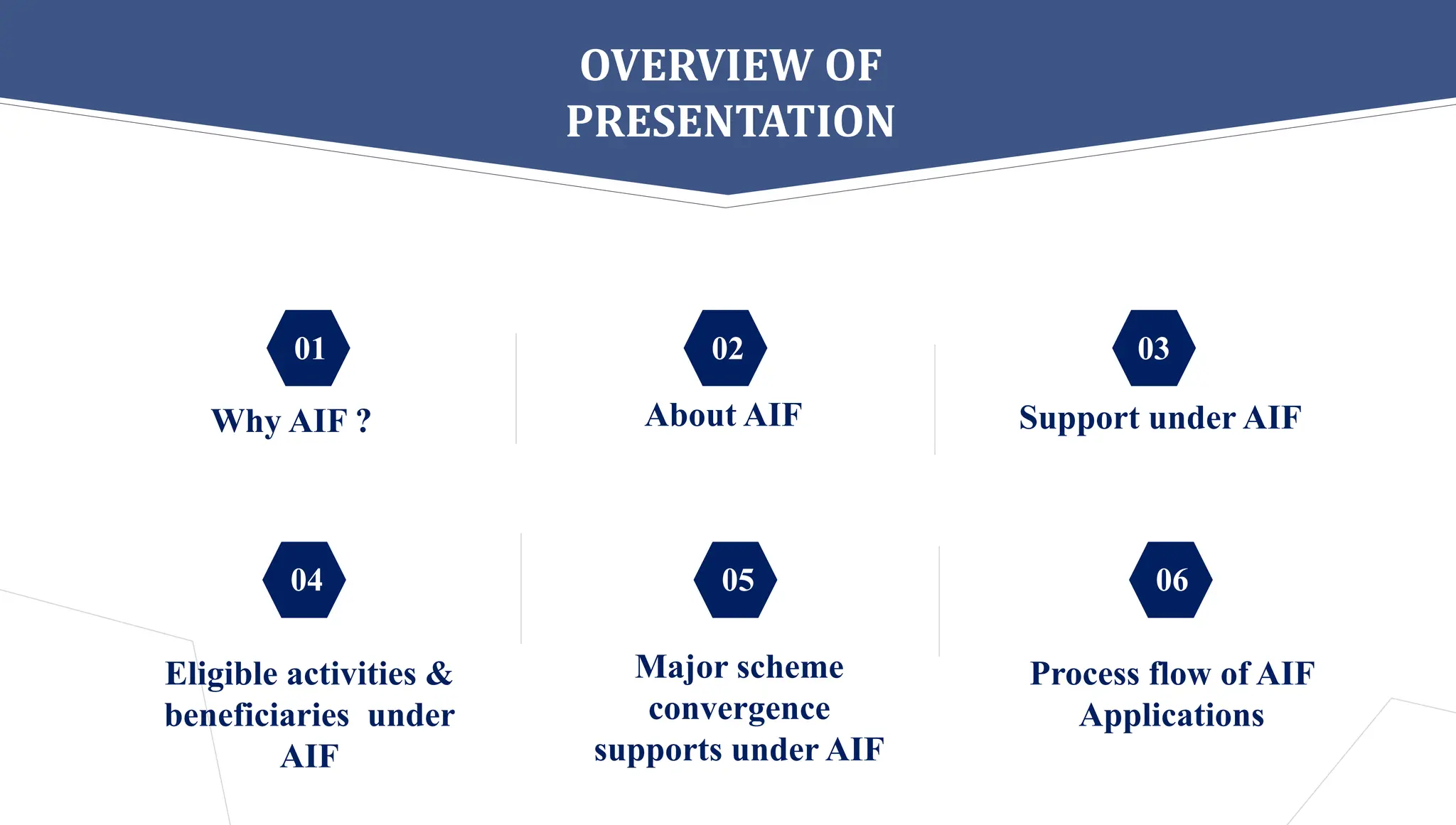 OVERVIEW OF PRESENTATION

01

Why AIF ?

02

About AIF

03

Support under AIF

04

Eligible activities & beneficiaries under AIF

05

Major scheme convergence supports under AIF

06

Process flow of AIF Applications